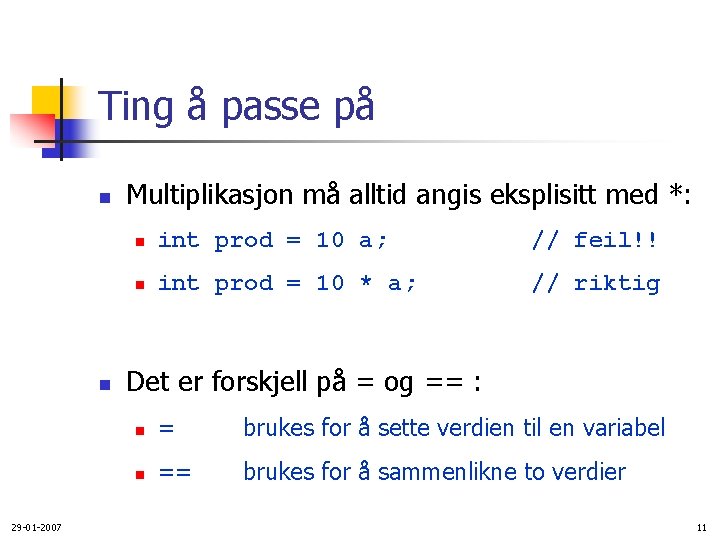 Ting å passe på

Multiplikasjon må alltid angis eksplisitt med *:

int prod = 10 a; // feil!!

int prod = 10 * a; // riktig

Det er forskjell på = og == :

= brukes for å sette verdien til en variabel

== brukes for å sammenlikne to verdier

29-01-2007

11